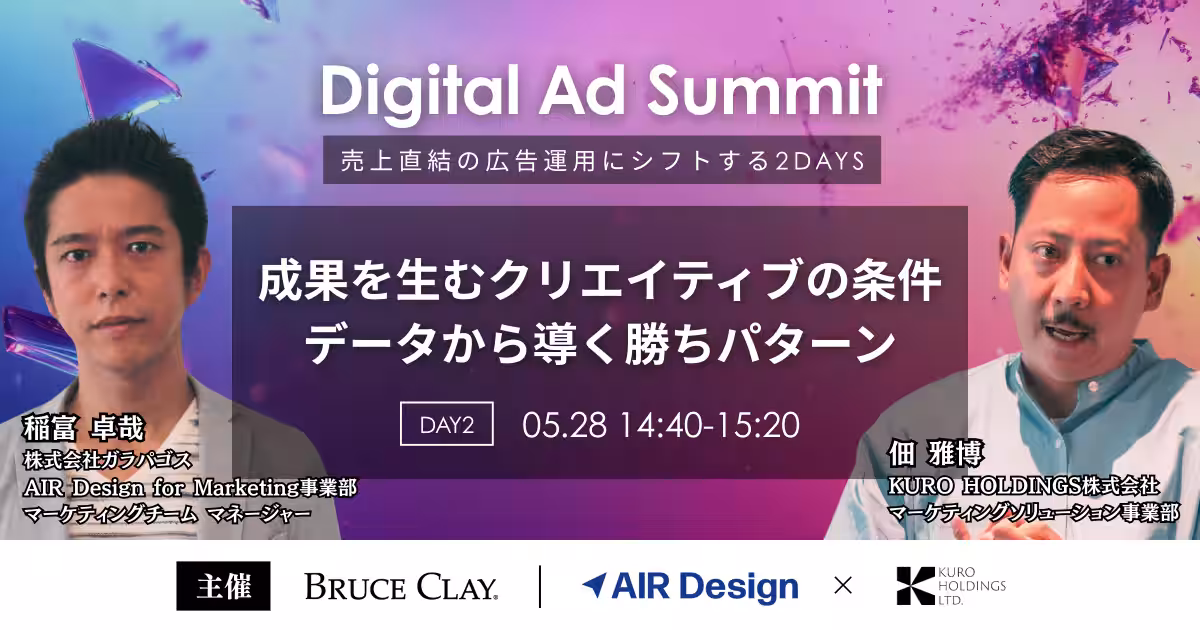 Digital Ad Summit
売上直結の広告運用にシフトする2DAYS

成果を生むクリエイティブの条件
データから導く勝ちパターン

DAY2 05.28 14:40-15:20

稲富 卓哉
株式会社ガラパゴス
AIR Design for Marketing事業部
マーケティングチーム マネージャー

佃 雅博
KURO HOLDINGS株式会社
マーケティングソリューション事業部

主催 BRUCE CLAY. | AIR Design × KURO HOLDINGS LTD.